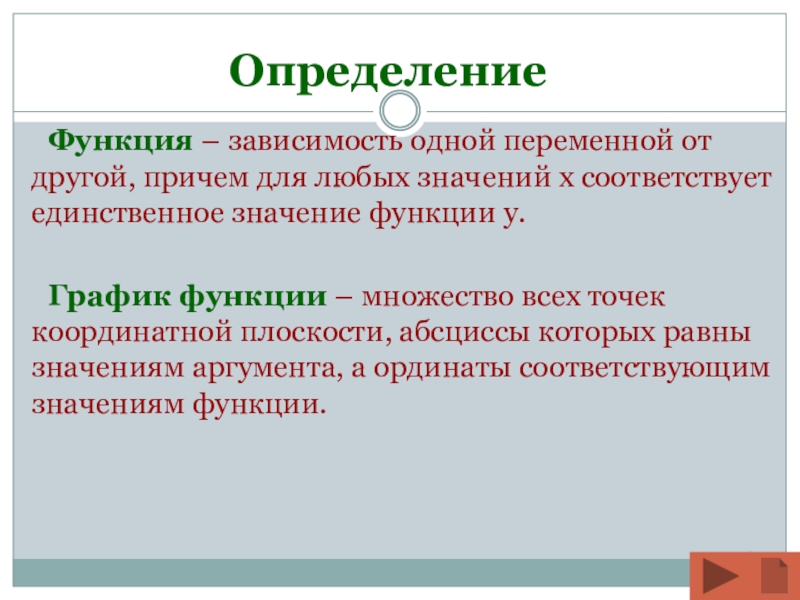 Определение

Функция – зависимость одной переменной от другой, причем для любых значений х соответствует единственное значение функции у.

График функции – множество всех точек координатной плоскости, абсциссы которых равны значениям аргумента, а ординаты соответствующим значениям функции.